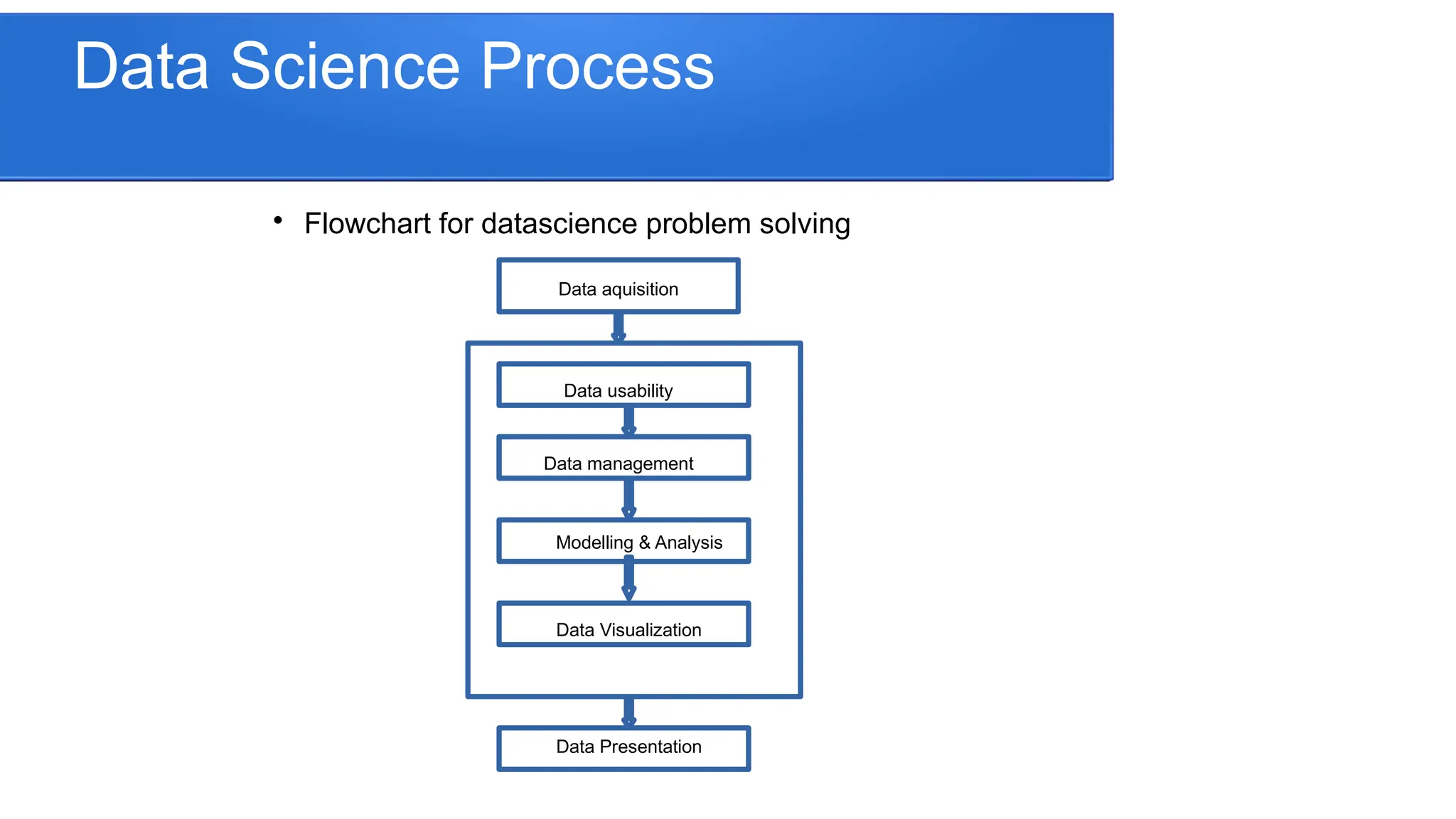 Data Science Process

• Flowchart for datascience problem solving

Data aquisition

Data usability

Data management

Modelling & Analysis

Data Visualization

Data Presentation